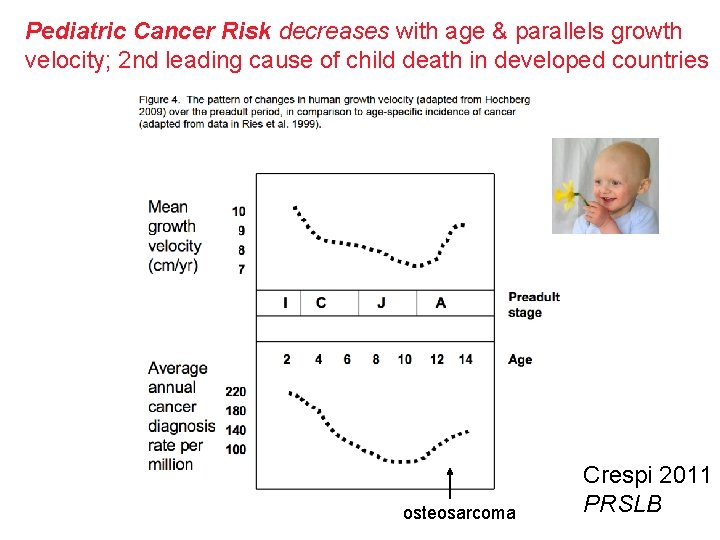 Pediatric Cancer Risk decreases with age & parallels growth velocity; 2nd leading cause of child death in developed countries

Figure 4. The pattern of changes in human growth velocity (adapted from Hochberg 2009) over the preadult period, in comparison to age-specific incidence of cancer (adapted from data in Ries et al. 1999).

Mean growth velocity (cm/yr)

10
9
8
7

I C J A

Preadult stage

2 4 6 8 10 12 14

Age

Average annual cancer diagnosis rate per million

220
180
140
100

osteosarcoma

Crespi 2011
PRSLB